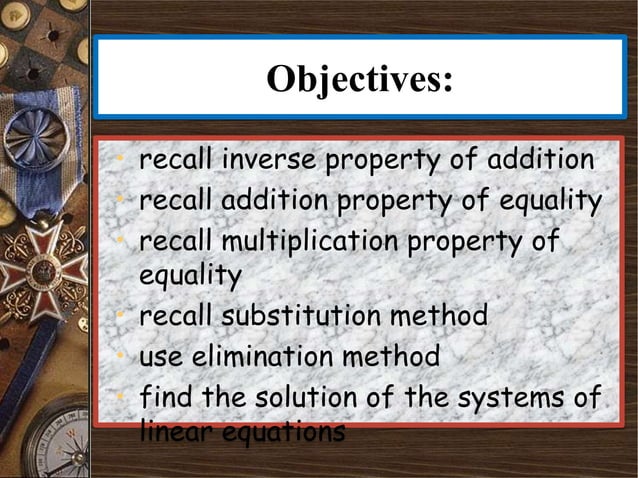 Objectives:

• recall inverse property of addition
• recall addition property of equality
• recall multiplication property of equality
• recall substitution method
• use elimination method
• find the solution of the systems of linear equations